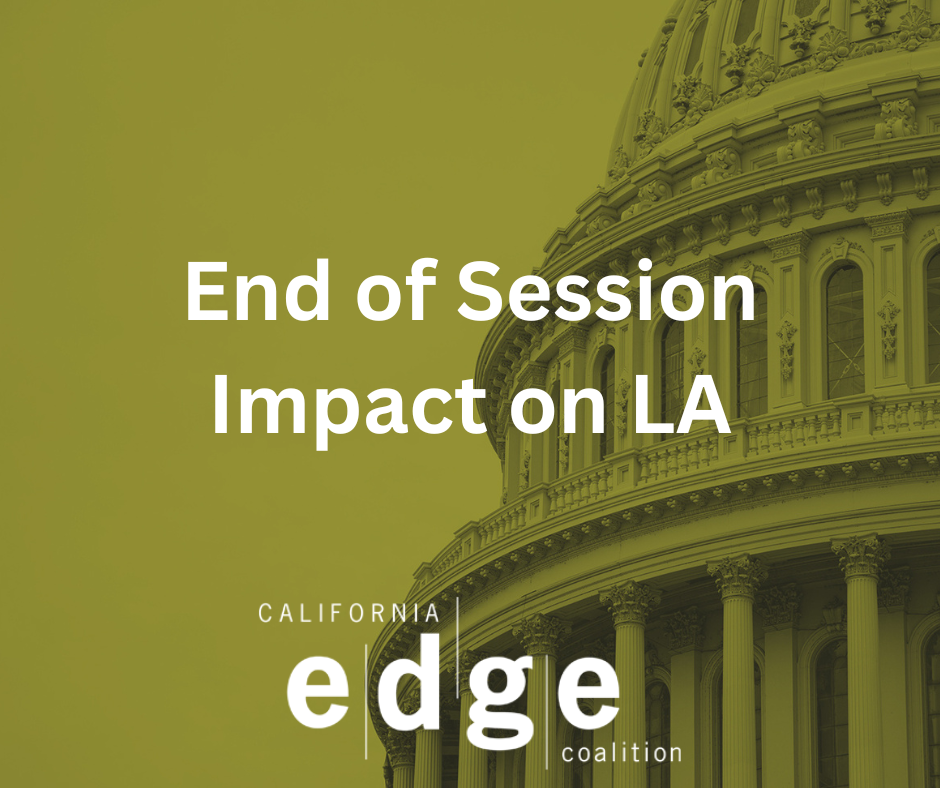 End of Session Impact on LA

CALIFORNIA
edge
coalition